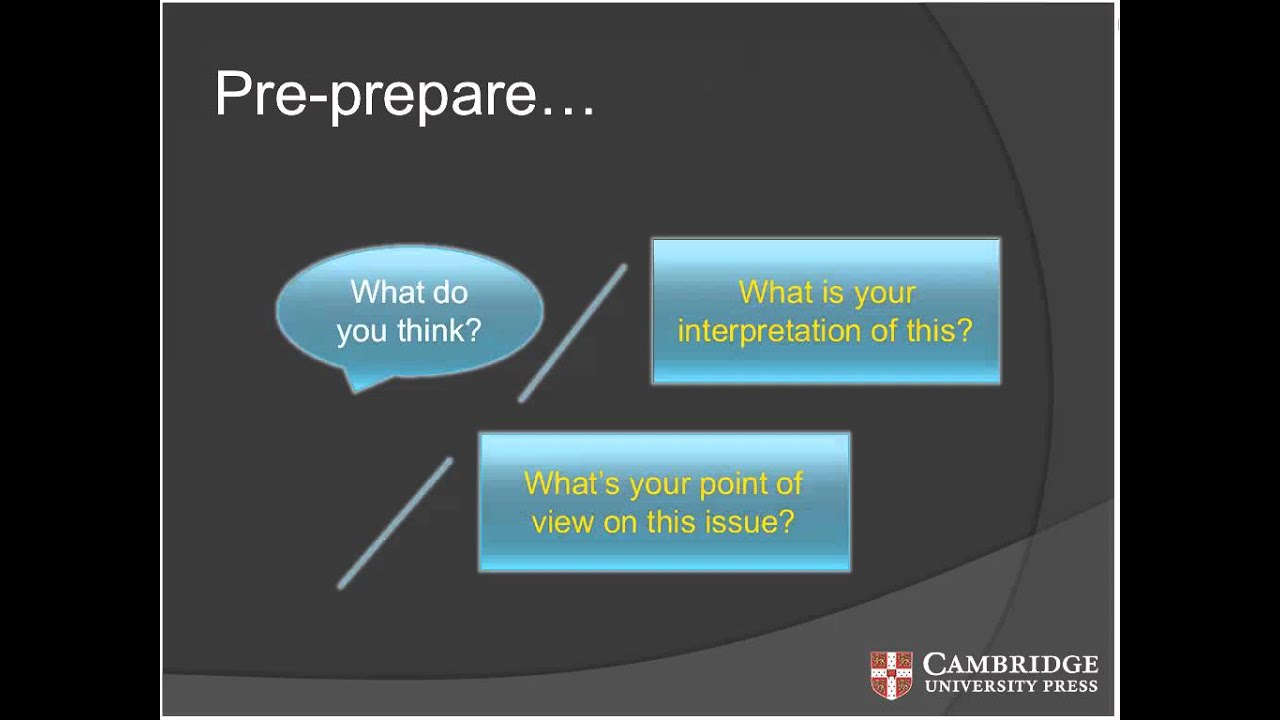 Pre-prepare…

What do you think?

What is your interpretation of this?

What's your point of view on this issue?

CAMBRIDGE
UNIVERSITY PRESS